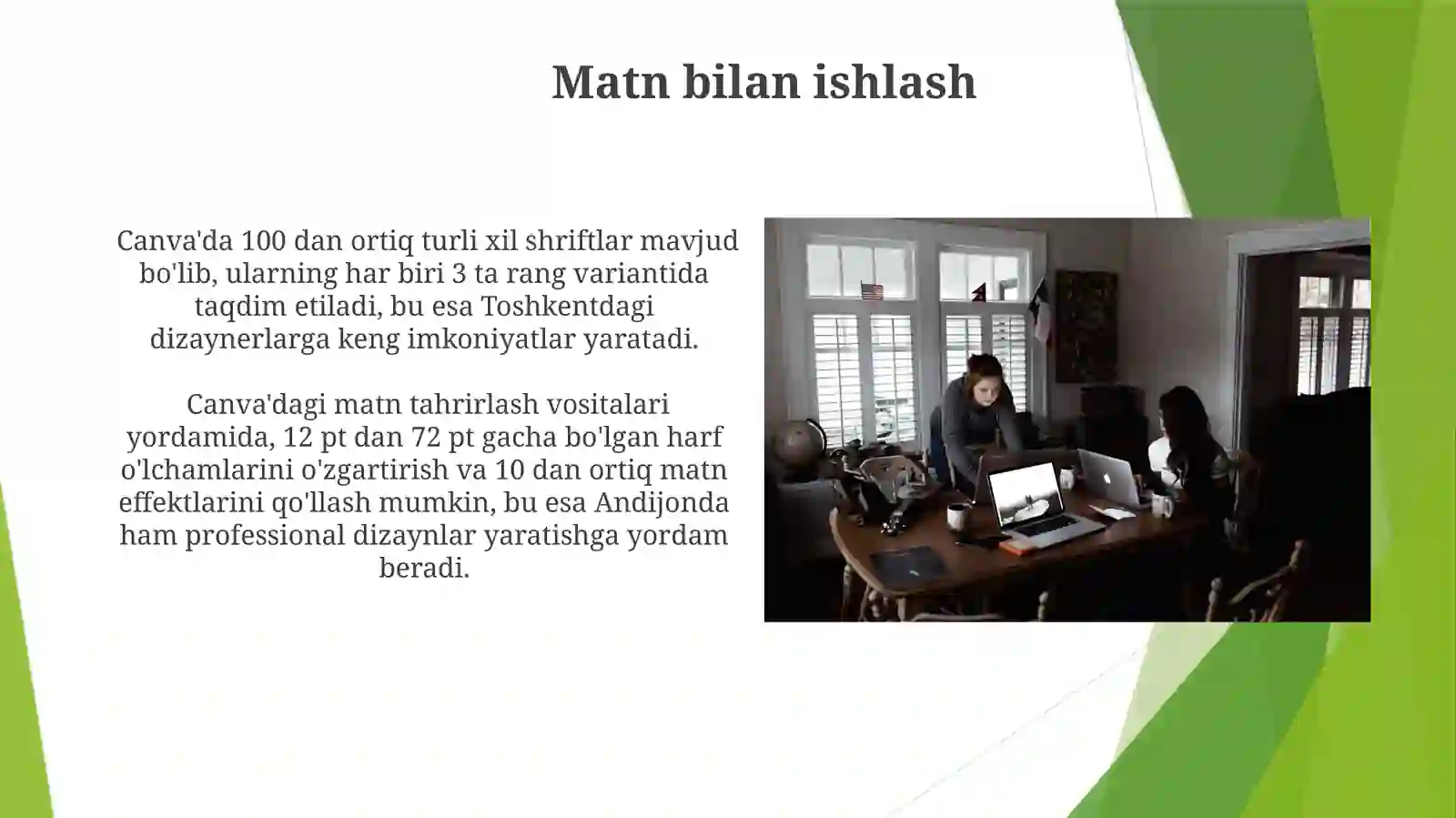 Matn bilan ishlash

Canva'da 100 dan ortiq turli xil shriftlar mavjud bo'lib, ularning har biri 3 ta rang variantida taqdim etiladi, bu esa Toshkentdagi dizaynerlarga keng imkoniyatlar yaratadi.

Canva'dagi matn tahrirlash vositalari yordamida, 12 pt dan 72 pt gacha bo'lgan harf o'lchamlarini o'zgartirish va 10 dan ortiq matn effektlarini qo'llash mumkin, bu esa Andijonda ham professional dizaynlar yaratishga yordam beradi.